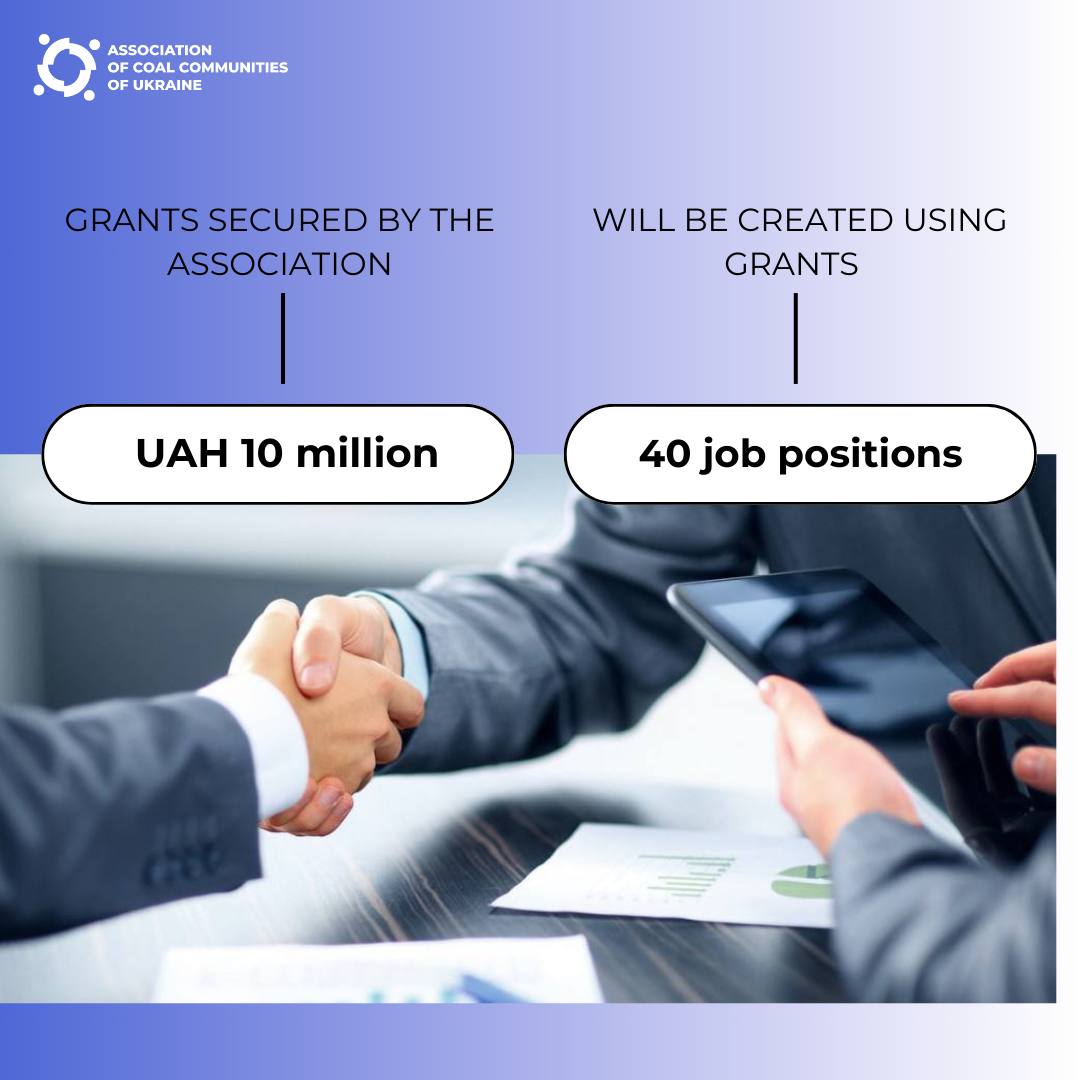 ASSOCIATION OF COAL COMMUNITIES OF UKRAINE

GRANTS SECURED BY THE ASSOCIATION

UAH 10 million

WILL BE CREATED USING GRANTS

40 job positions